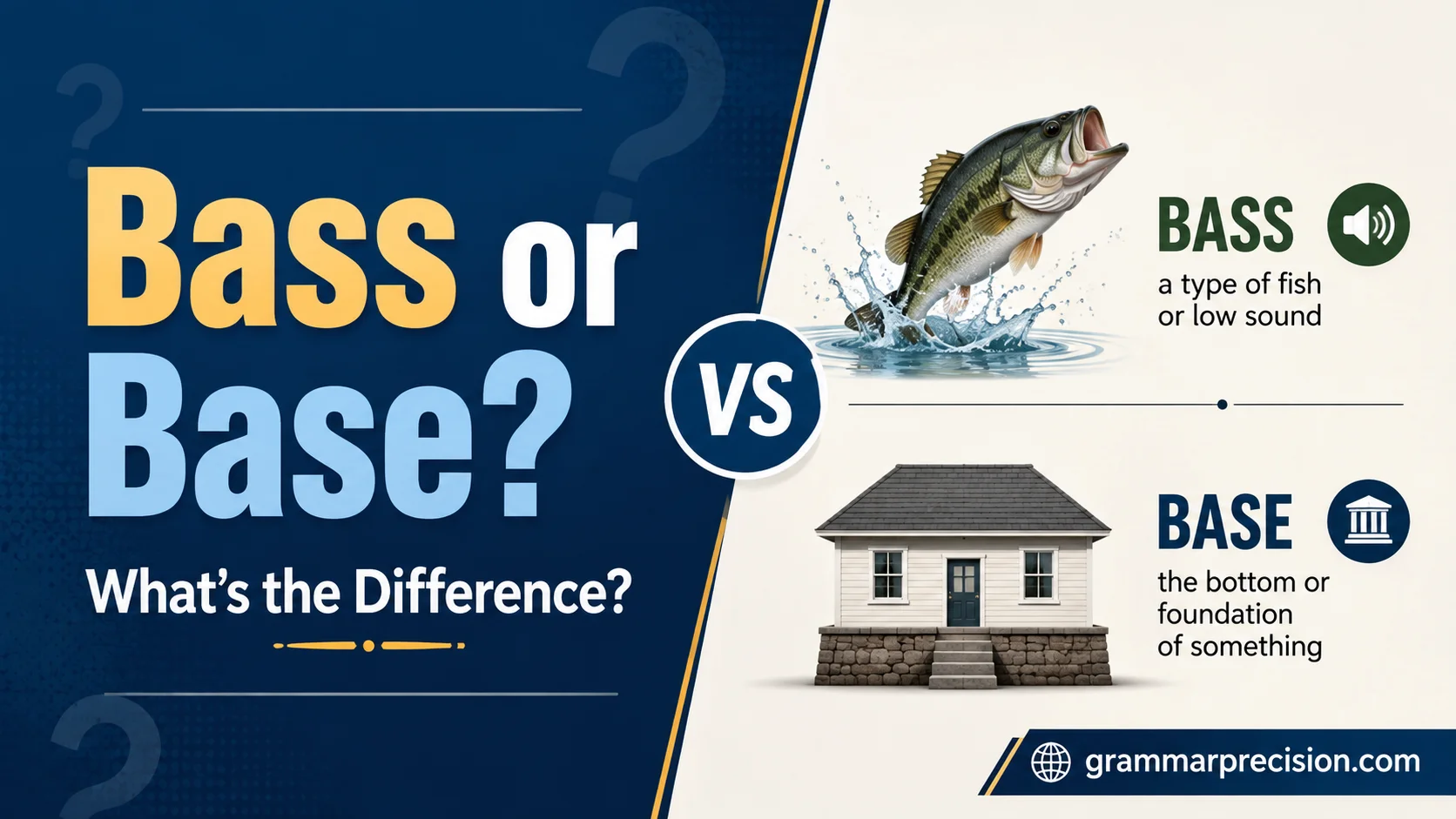 Bass or Base?

What's the Difference?

VS

BASS

a type of fish or low sound

BASE

the bottom or foundation of something

grammarprecision.com